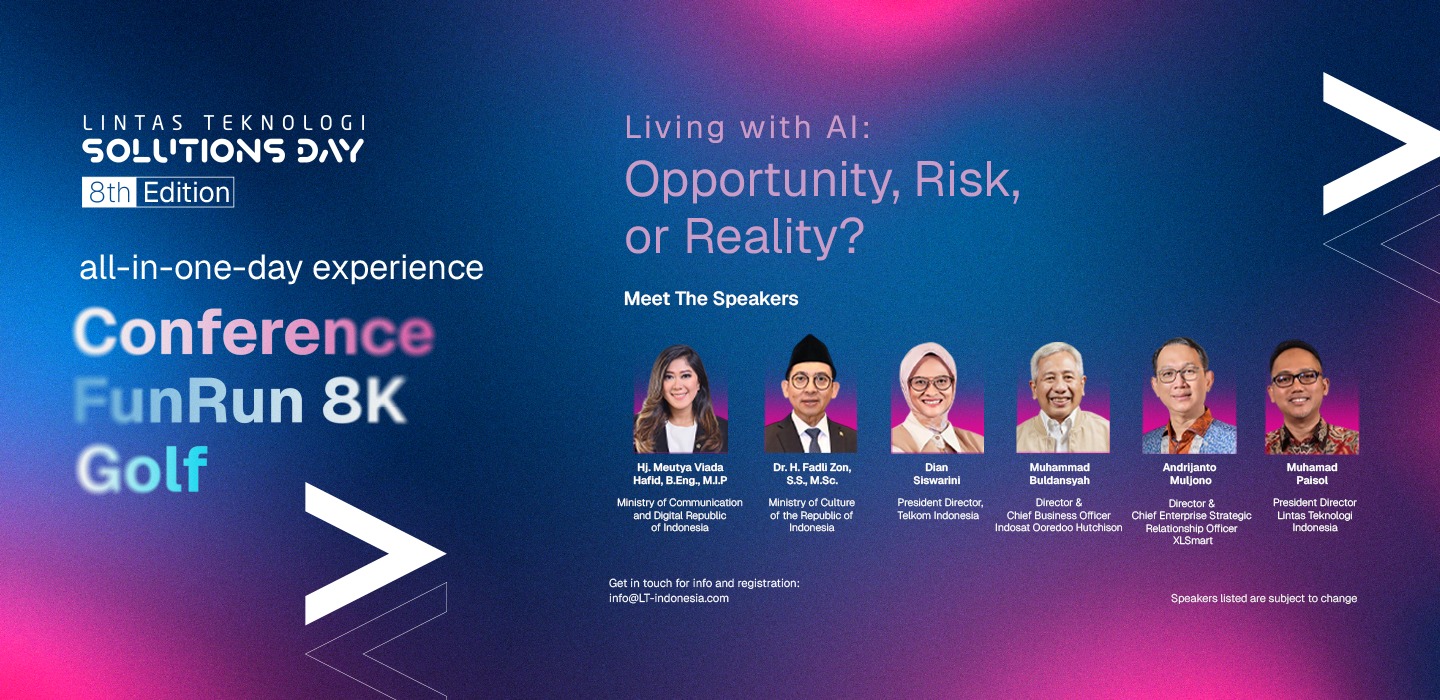 LINTAS TEKNOLOGI
SOLUTIONS DAY
8th Edition

all-in-one-day experience

Conference
FunRun 8K
Golf

Living with AI:
Opportunity, Risk, or Reality?

Meet The Speakers

Hj. Meutya Viada Hafid, B.Eng., M.I.P
Ministry of Communication and Digital Republic of Indonesia

Dr. H. Fadli Zon, S.S., M.Sc.
Ministry of Culture of the Republic of Indonesia

Dian Siswarini
President Director, Telkom Indonesia

Muhammad Buldansyah
Director & Chief Business Officer Indosat Ooredoo Hutchison

Andrijanto Muljono
Director & Chief Enterprise Strategic Relationship Officer XLSmart

Muhamad Paisol
President Director Lintas Teknologi Indonesia

Get in touch for info and registration:
info@LT-indonesia.com

Speakers listed are subject to change